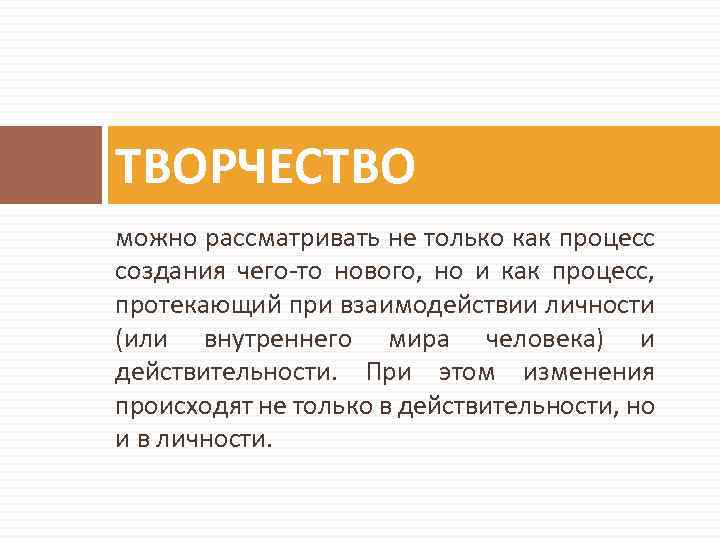 ТВОРЧЕСТВО

можно рассматривать не только как процесс создания чего-то нового, но и как процесс, протекающий при взаимодействии личности (или внутреннего мира человека) и действительности. При этом изменения происходят не только в действительности, но и в личности.